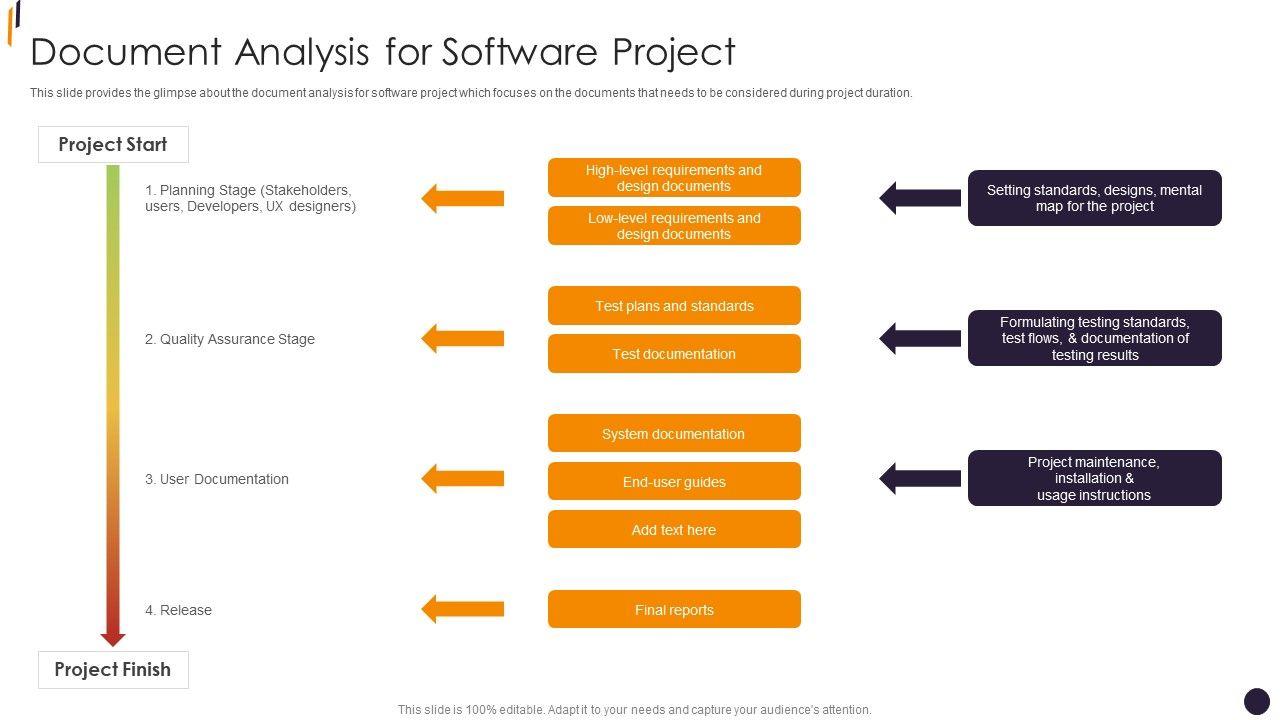 Document Analysis for Software Project

This slide provides the glimpse about the document analysis for software project which focuses on the documents that needs to be considered during project duration.

Project Start

1. Planning Stage (Stakeholders, users, Developers, UX designers)

High-level requirements and design documents

Low-level requirements and design documents

Setting standards, designs, mental map for the project

2. Quality Assurance Stage

Test plans and standards

Test documentation

Formulating testing standards, test flows, & documentation of testing results

3. User Documentation

System documentation

End-user guides

Add text here

Project maintenance, installation & usage instructions

4. Release

Final reports

Project Finish

This slide is 100% editable. Adapt it to your needs and capture your audience's attention.